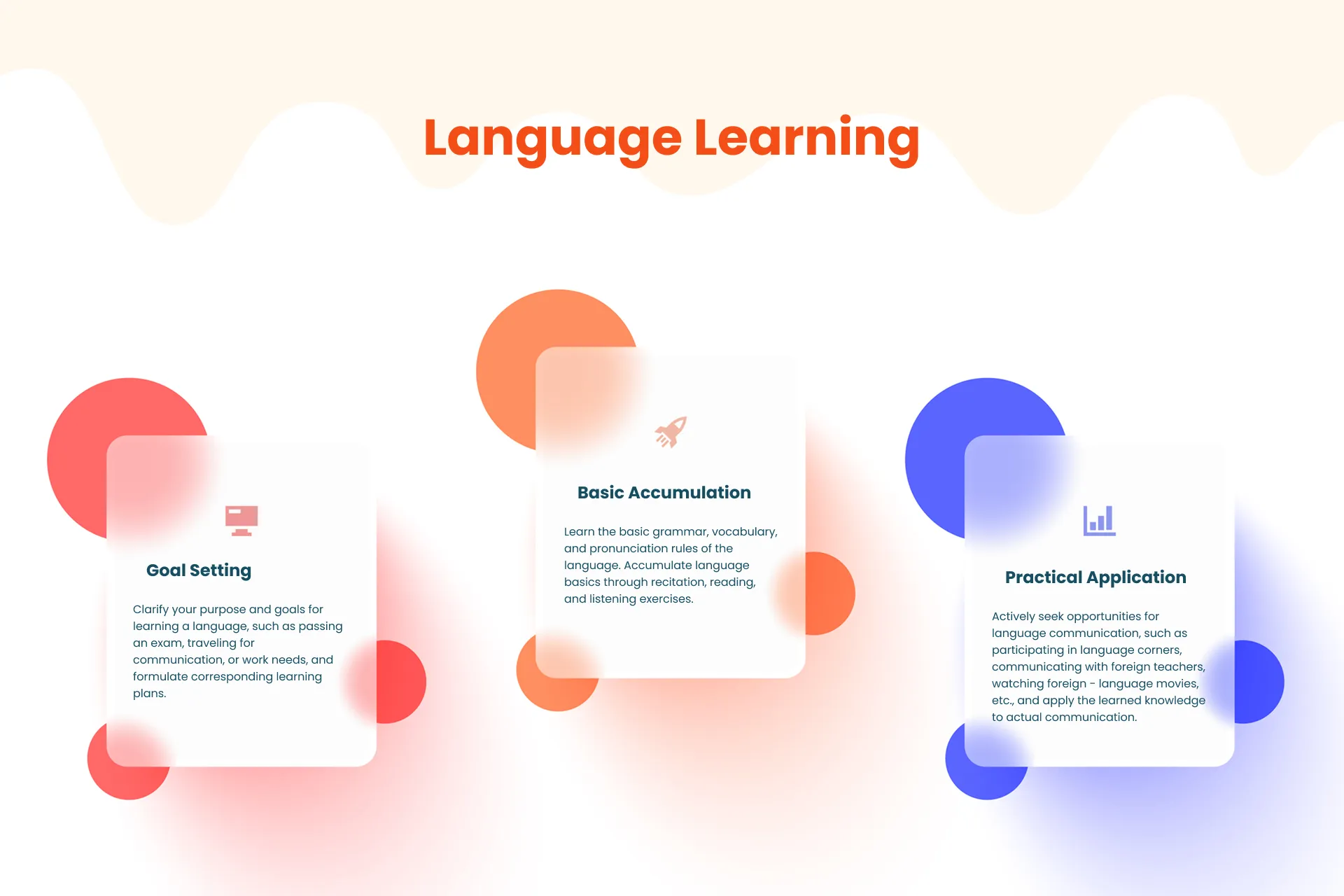 Language Learning

Goal Setting

Clarify your purpose and goals for learning a language, such as passing an exam, traveling for communication, or work needs, and formulate corresponding learning plans.

Basic Accumulation

Learn the basic grammar, vocabulary, and pronunciation rules of the language. Accumulate language basics through recitation, reading, and listening exercises.

Practical Application

Actively seek opportunities for language communication, such as participating in language corners, communicating with foreign teachers, watching foreign - language movies, etc., and apply the learned knowledge to actual communication.